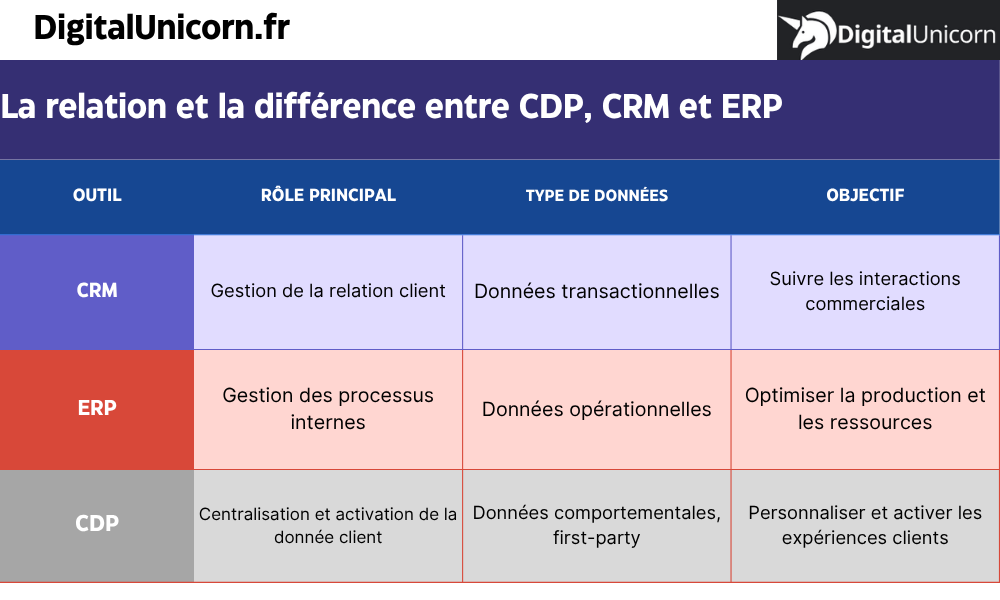 DigitalUnicorn.fr

DigitalUnicorn

La relation et la différence entre CDP, CRM et ERP

| OUTIL | RÔLE PRINCIPAL | TYPE DE DONNÉES | OBJECTIF |
|---|---|---|---|
| CRM | Gestion de la relation client | Données transactionnelles | Suivre les interactions commerciales |
| ERP | Gestion des processus internes | Données opérationnelles | Optimiser la production et les ressources |
| CDP | Centralisation et activation de la donnée client | Données comportementales, first-party | Personnaliser et activer les expériences clients |